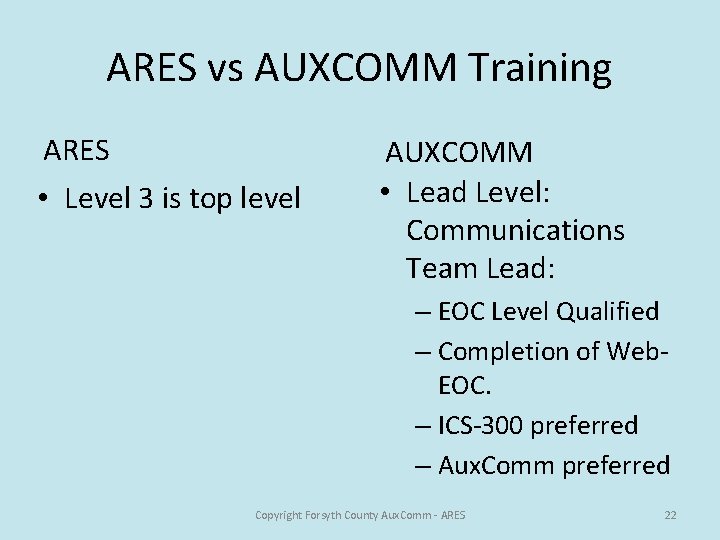 ARES vs AUXCOMM Training

ARES

• Level 3 is top level

AUXCOMM

• Lead Level: Communications Team Lead:
– EOC Level Qualified
– Completion of Web-EOC.
– ICS-300 preferred
– AuxComm preferred

Copyright Forsyth County AuxComm - ARES

22